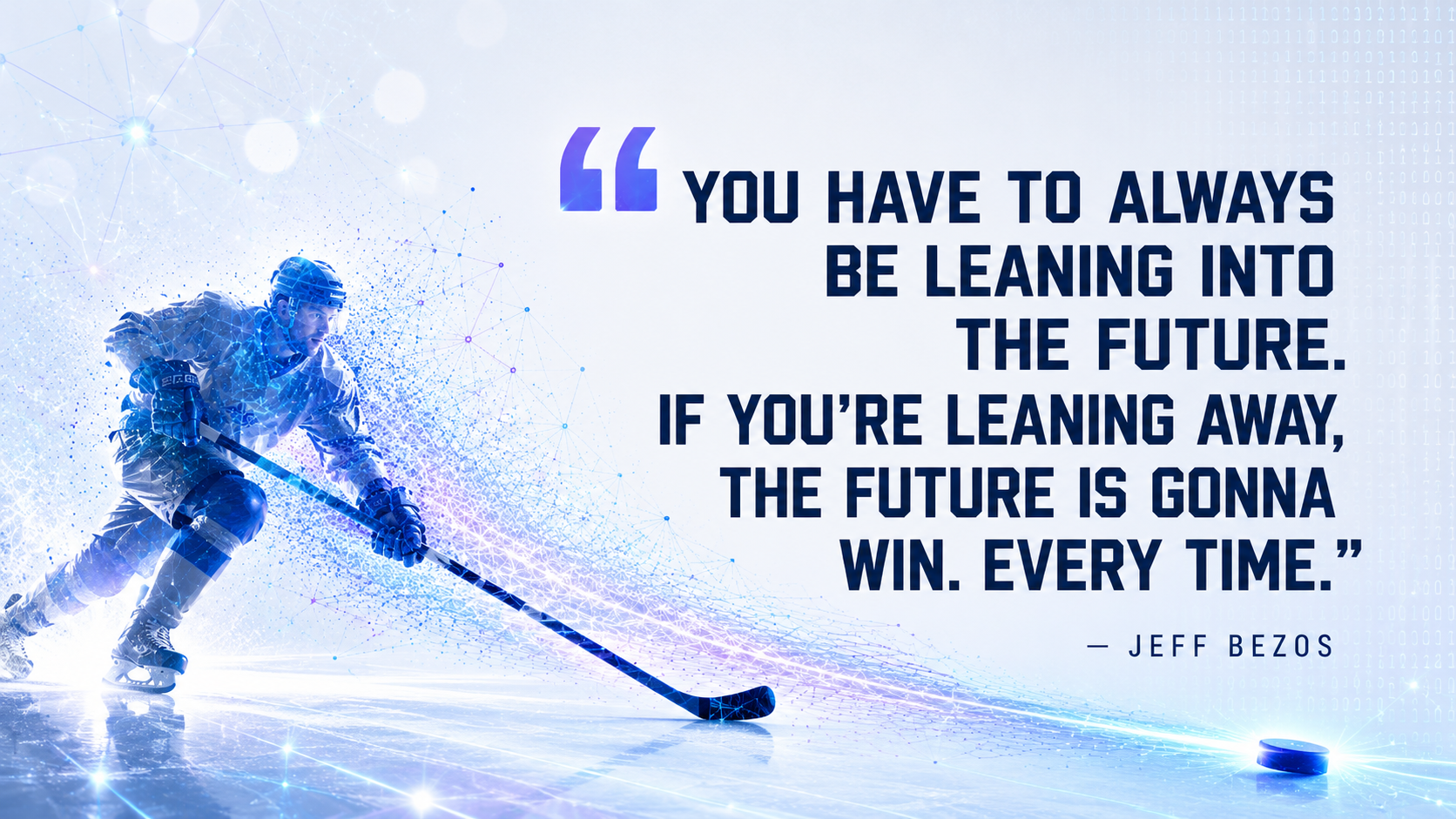 “YOU HAVE TO ALWAYS BE LEANING INTO THE FUTURE. IF YOU’RE LEANING AWAY, THE FUTURE IS GONNA WIN. EVERY TIME.”

— JEFF BEZOS